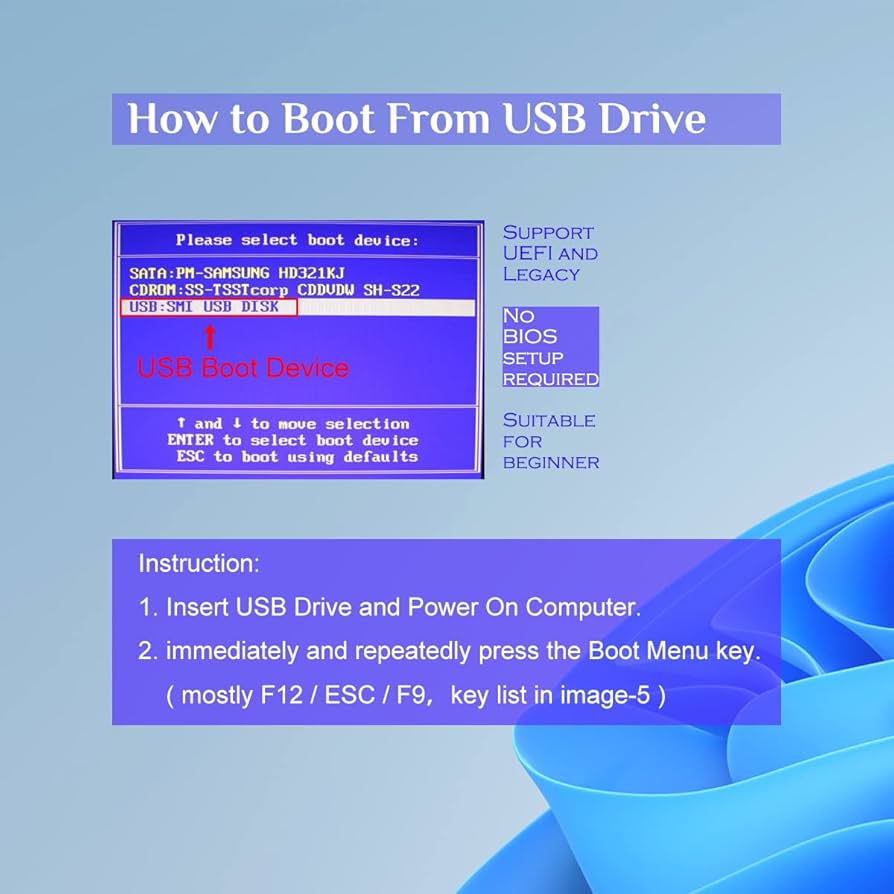 How to Boot From USB Drive

Please select boot device:

SATA:PM-SAMSUNG HD321KJ
CDROM:SS-TSSTcorp CDDVDW SH-S22
USB:SMI USB DISK

USB Boot Device

↑ and ↓ to move selection
ENTER to select boot device
ESC to boot using defaults

SUPPORT UEFI AND LEGACY

NO BIOS SETUP REQUIRED

SUITABLE FOR BEGINNER

Instruction:
1. Insert USB Drive and Power On Computer.
2. immediately and repeatedly press the Boot Menu key.
( mostly F12 / ESC / F9, key list in image-5 )